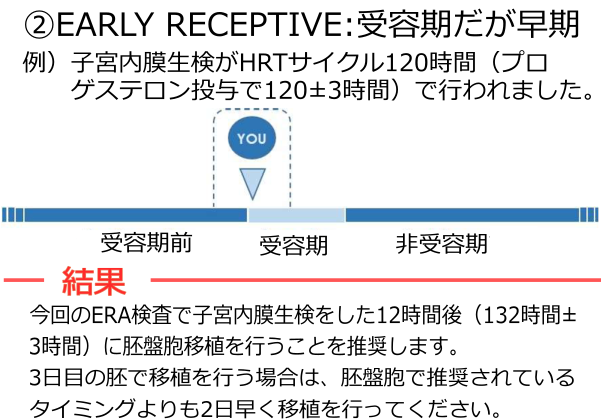 ②EARLY RECEPTIVE:受容期だが早期

例）子宮内膜生検がHRTサイクル120時間（プロゲステロン投与で120±3時間）で行われました。

YOU

受容期前

受容期

非受容期

結果

今回のERA検査で子宮内膜生検をした12時間後（132時間±3時間）に胚盤胞移植を行うことを推奨します。

3日目の胚で移植を行う場合は、胚盤胞で推奨されているタイミングよりも2日早く移植を行ってください。